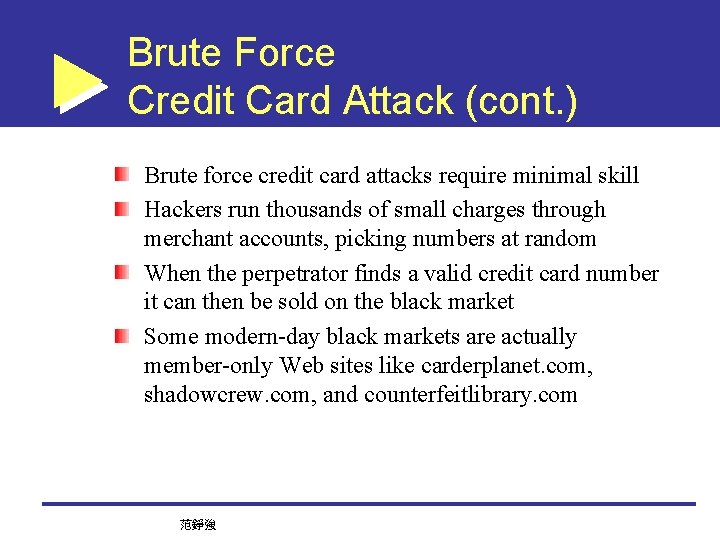 Brute Force
Credit Card Attack (cont.)

Brute force credit card attacks require minimal skill

Hackers run thousands of small charges through merchant accounts, picking numbers at random

When the perpetrator finds a valid credit card number it can then be sold on the black market

Some modern-day black markets are actually member-only Web sites like carderplanet.com, shadowcrew.com, and counterfeitlibrary.com

范錚強